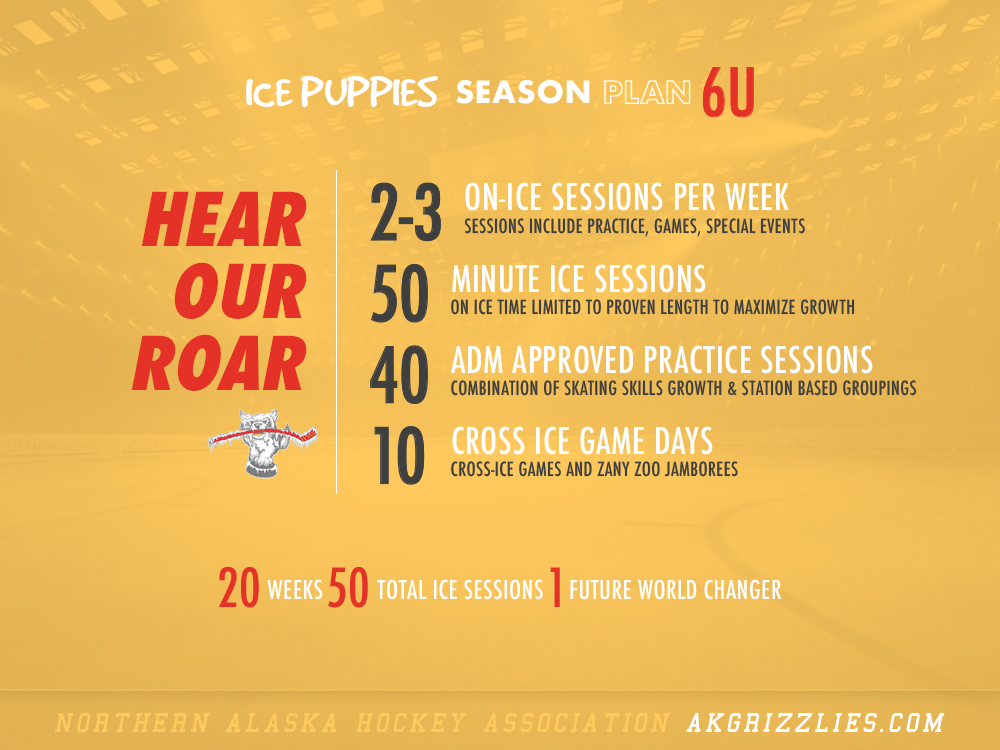 ICE PUPPIES SEASON PLAN 6U

HEAR OUR ROAR

2-3 ON-ICE SESSIONS PER WEEK
SESSIONS INCLUDE PRACTICE, GAMES, SPECIAL EVENTS

50 MINUTE ICE SESSIONS
ON ICE TIME LIMITED TO PROVEN LENGTH TO MAXIMIZE GROWTH

40 ADM APPROVED PRACTICE SESSIONS
COMBINATION OF SKATING SKILLS GROWTH & STATION BASED GROUPINGS

10 CROSS ICE GAME DAYS
CROSS-ICE GAMES AND ZANY ZOO JAMBOREES

20 WEEKS 50 TOTAL ICE SESSIONS 1 FUTURE WORLD CHANGER

NORTHERN ALASKA HOCKEY ASSOCIATION AKGRIZZLIES.COM